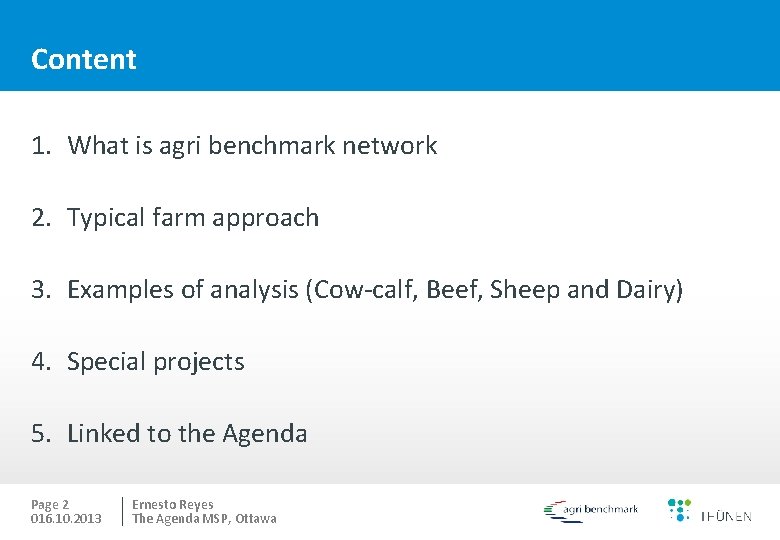 Content

1. What is agri benchmark network

2. Typical farm approach

3. Examples of analysis (Cow-calf, Beef, Sheep and Dairy)

4. Special projects

5. Linked to the Agenda

Page 2
016.10.2013

Ernesto Reyes
The Agenda MSP, Ottawa

agri benchmark

THÜNEN